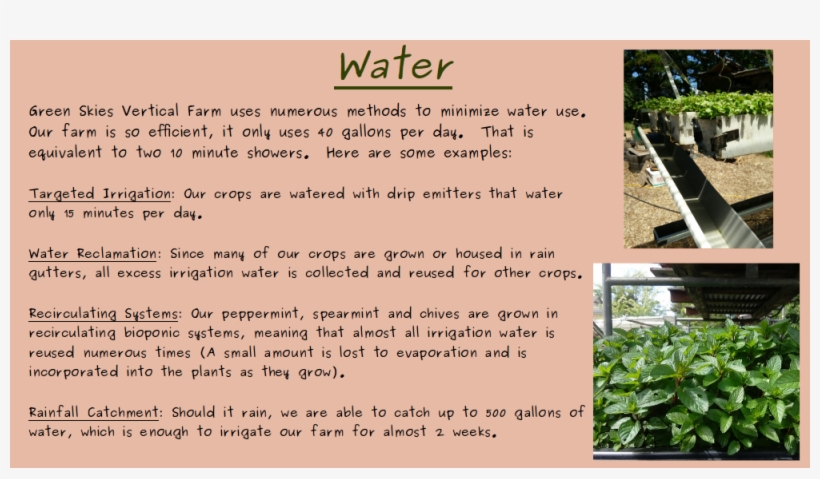 Water

Green Skies Vertical Farm uses numerous methods to minimize water use. Our farm is so efficient, it only uses 40 gallons per day. That is equivalent to two 10 minute showers. Here are some examples:

Targeted Irrigation: Our crops are watered with drip emitters that water only 15 minutes per day.

Water Reclamation: Since many of our crops are grown or housed in rain gutters, all excess irrigation water is collected and reused for other crops.

Recirculating Systems: Our peppermint, spearmint and chives are grown in recirculating bioponic systems, meaning that almost all irrigation water is reused numerous times (A small amount is lost to evaporation and is incorporated into the plants as they grow).

Rainfall Catchment: Should it rain, we are able to catch up to 500 gallons of water, which is enough to irrigate our farm for almost 2 weeks.